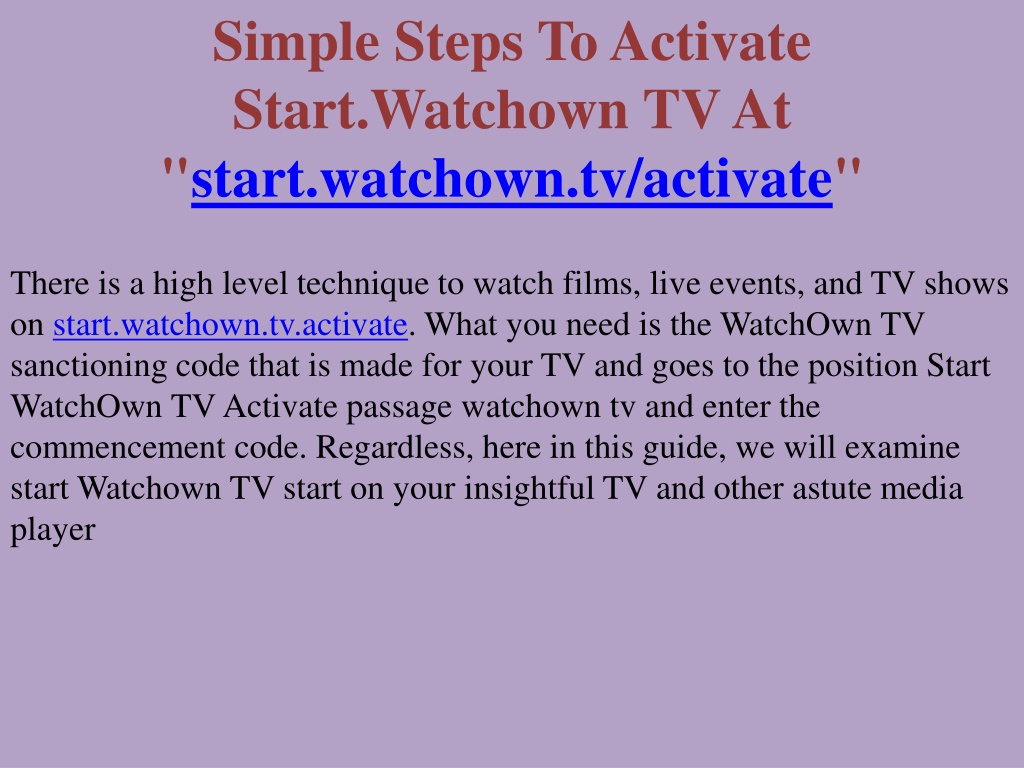 Simple Steps To Activate Start.Watchown TV At "start.watchown.tv/activate"

There is a high level technique to watch films, live events, and TV shows on start.watchown.tv.activate. What you need is the WatchOwn TV sanctioning code that is made for your TV and goes to the position Start WatchOwn TV Activate passage watchown tv and enter the commencement code. Regardless, here in this guide, we will examine start Watchown TV start on your insightful TV and other astute media player